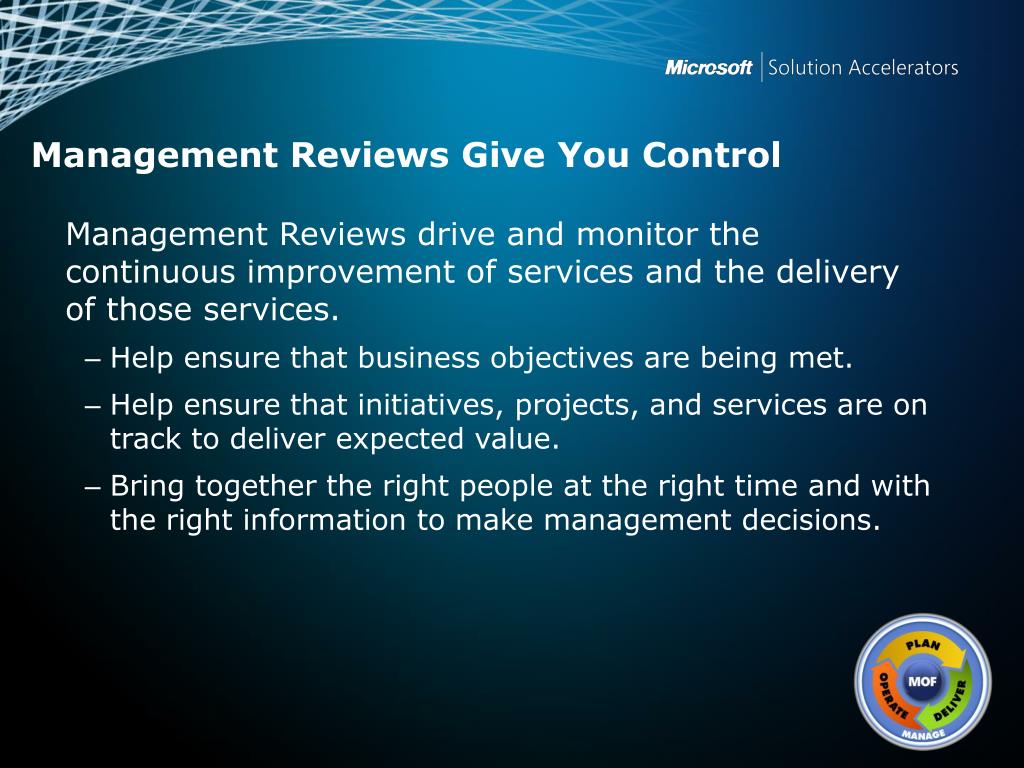 Microsoft | Solution Accelerators

Management Reviews Give You Control

Management Reviews drive and monitor the continuous improvement of services and the delivery of those services.

– Help ensure that business objectives are being met.

– Help ensure that initiatives, projects, and services are on track to deliver expected value.

– Bring together the right people at the right time and with the right information to make management decisions.

PLAN
MOF
OPERATE
DELIVER
MANAGE